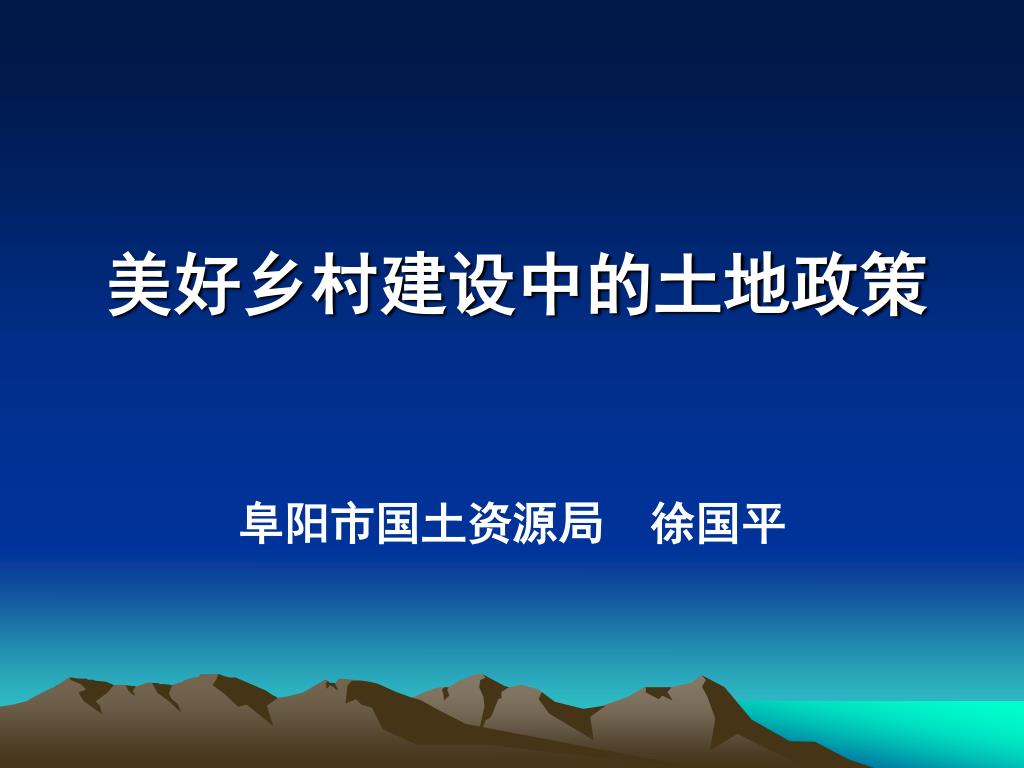 美好乡村建设中的土地政策

阜阳市国土资源局　徐国平